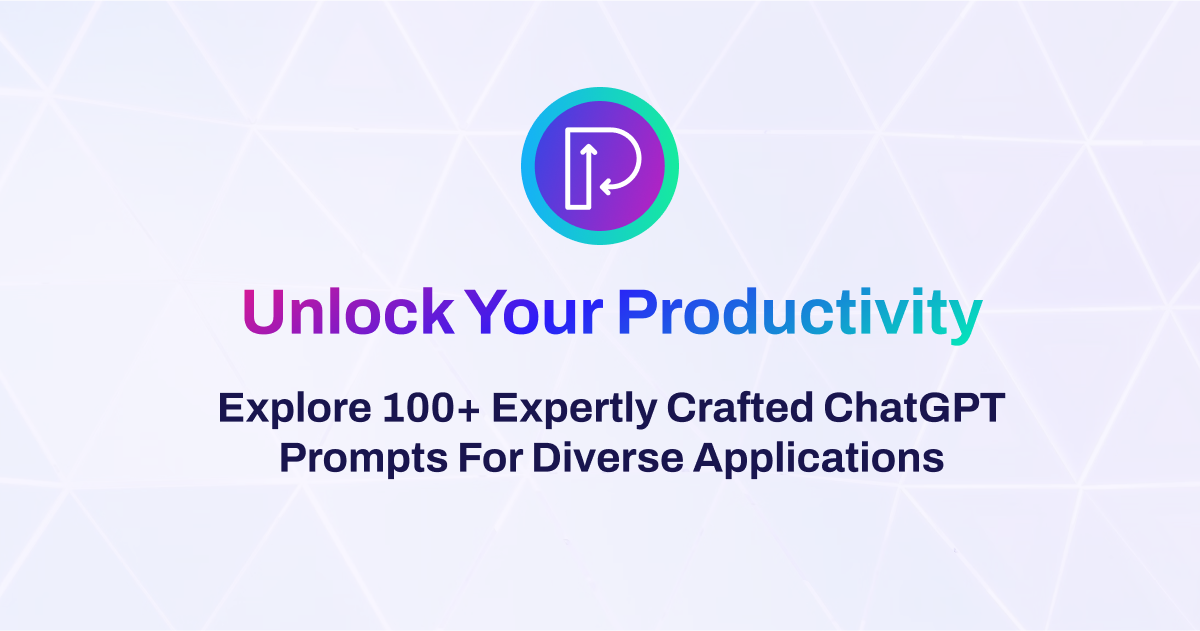 Unlock Your Productivity

Explore 100+ Expertly Crafted ChatGPT Prompts For Diverse Applications